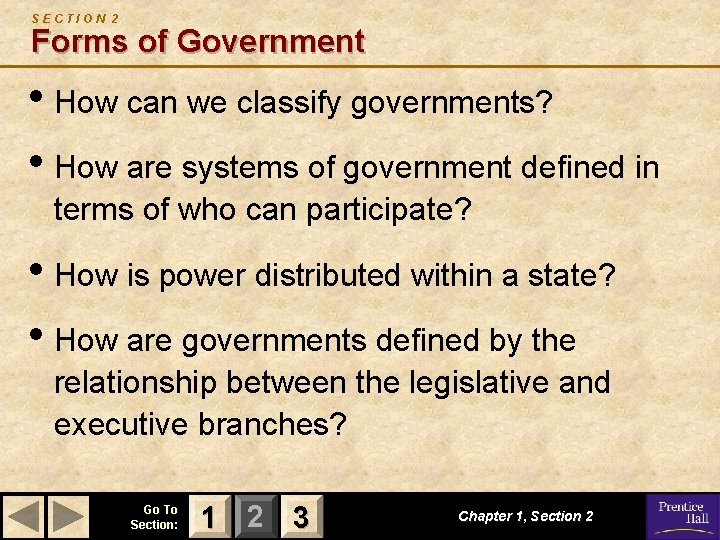 SECTION 2
Forms of Government

• How can we classify governments?

• How are systems of government defined in terms of who can participate?

• How is power distributed within a state?

• How are governments defined by the relationship between the legislative and executive branches?

Go To Section: 1 2 3

Chapter 1, Section 2

Prentice Hall